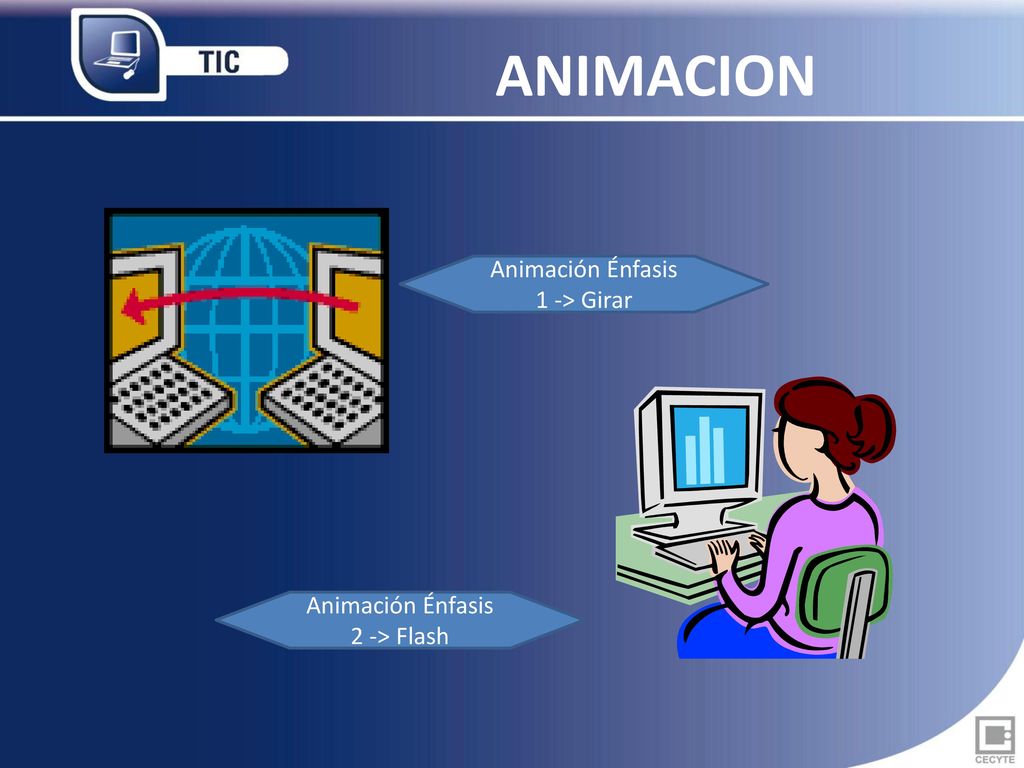 TIC

ANIMACION

Animación Énfasis
1 -> Girar

Animación Énfasis
2 -> Flash

CECYTE